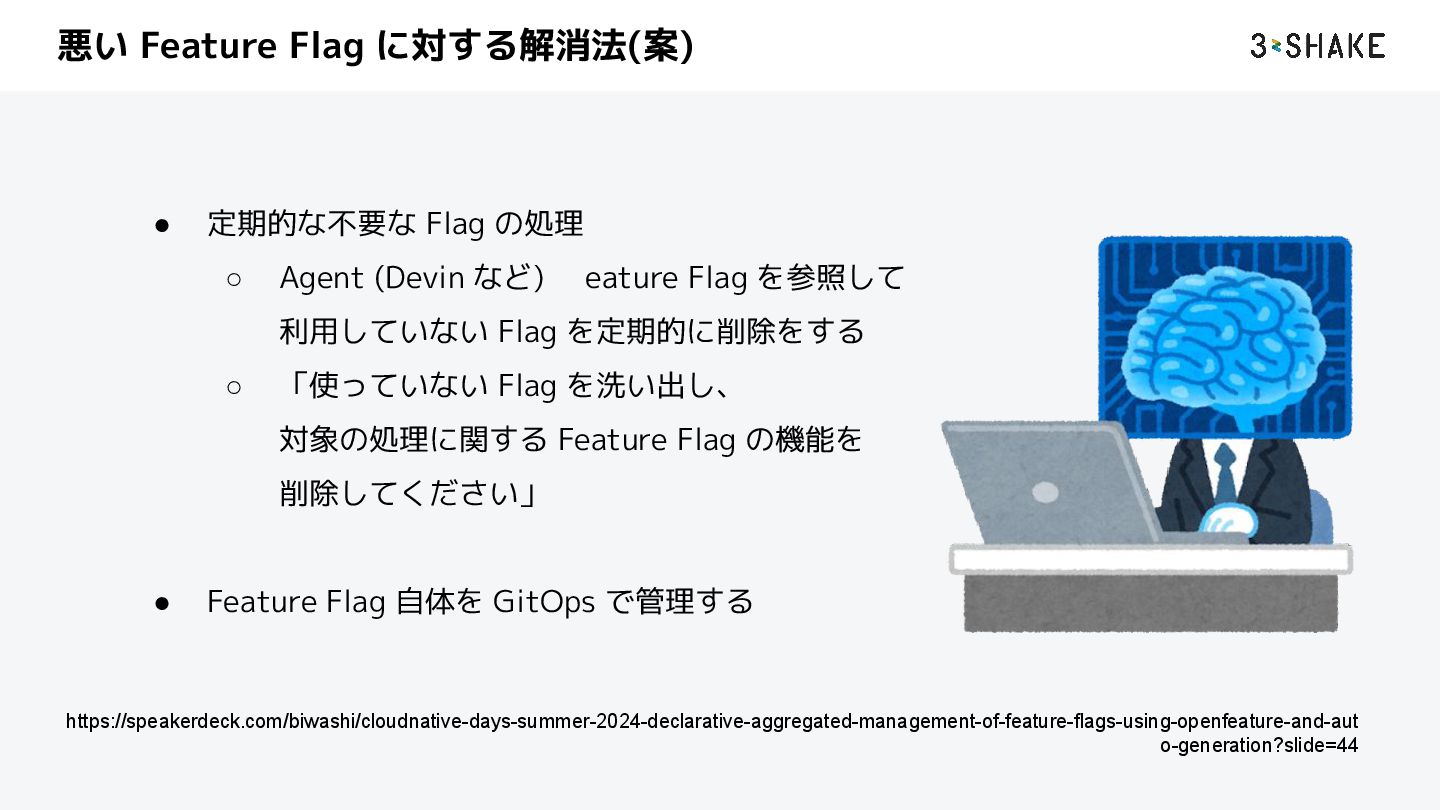 悪い Feature Flag に対する解消法(案)

3-SHAKE

● 定期的な不要な Flag の処理
○ Agent (Devin など) eature Flag を参照して利用していない Flag を定期的に削除をする
○ 「使っていない Flag を洗い出し、対象の処理に関する Feature Flag の機能を削除してください」

● Feature Flag 自体を GitOps で管理する

https://speakerdeck.com/biwashi/cloudnative-days-summer-2024-declarative-aggregated-management-of-feature-flags-using-openfeature-and-auto-generation?slide=44